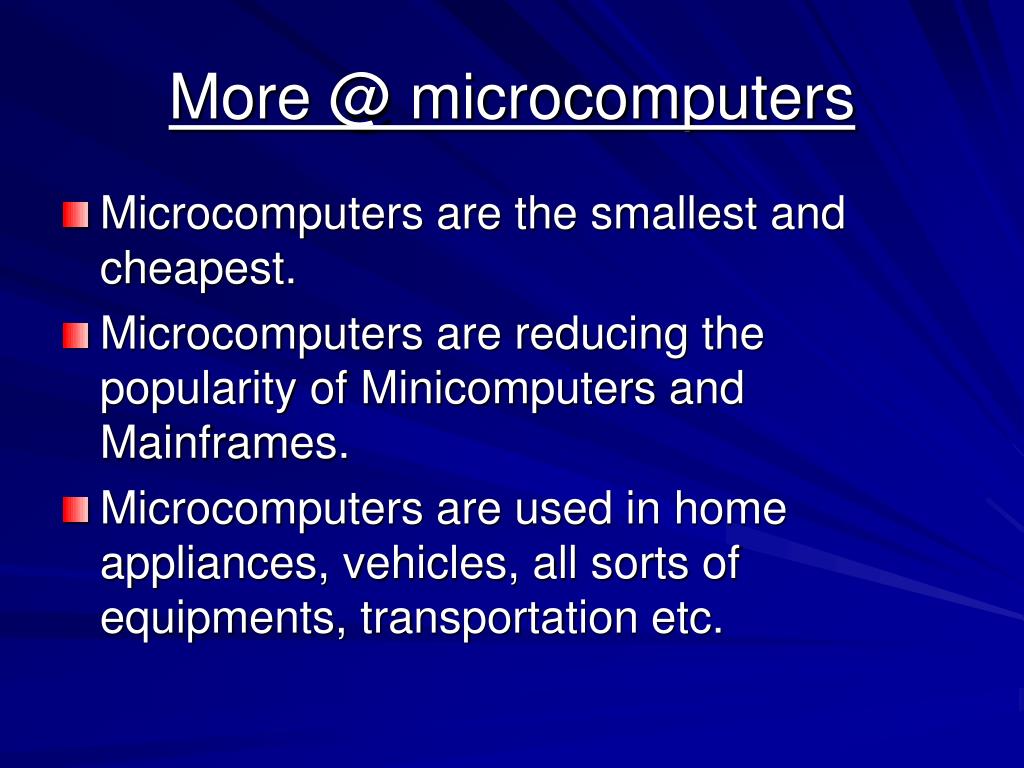 More @ microcomputers

Microcomputers are the smallest and cheapest.

Microcomputers are reducing the popularity of Minicomputers and Mainframes.

Microcomputers are used in home appliances, vehicles, all sorts of equipments, transportation etc.